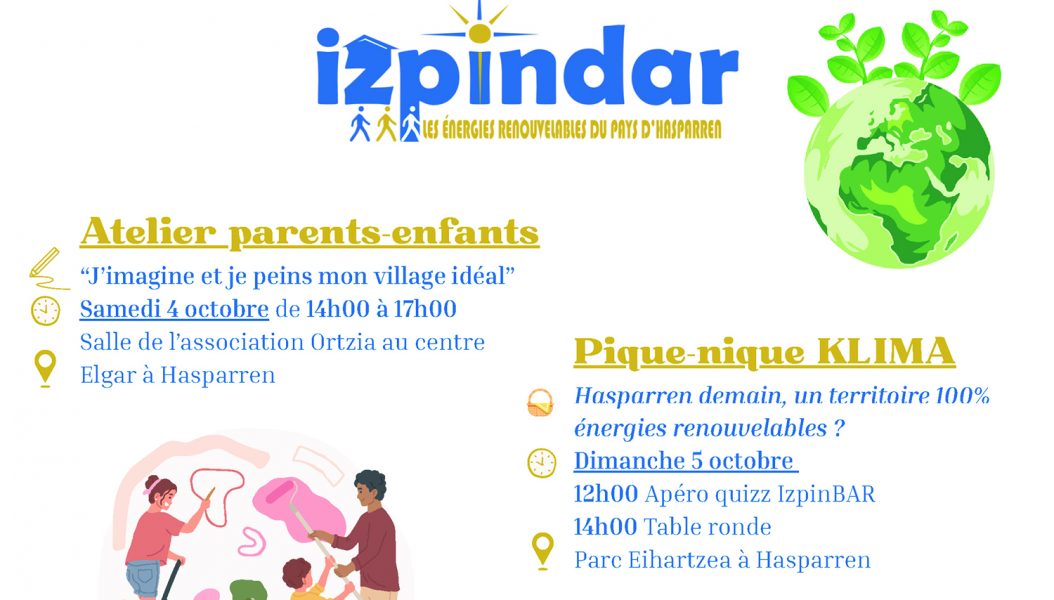 izpindar
LES ÉNERGIES RENOUVELABLES DU PAYS D'HASPARREN

Atelier parents-enfants

"J'imagine et je peins mon village idéal"
Samedi 4 octobre de 14h00 à 17h00
Salle de l'association Ortzia au centre Elgar à Hasparren

Pique-nique KLIMA

Hasparren demain, un territoire 100% énergies renouvelables ?
Dimanche 5 octobre
12h00 Apéro quizz IzpinBAR
14h00 Table ronde
Parc Eihartzea à Hasparren